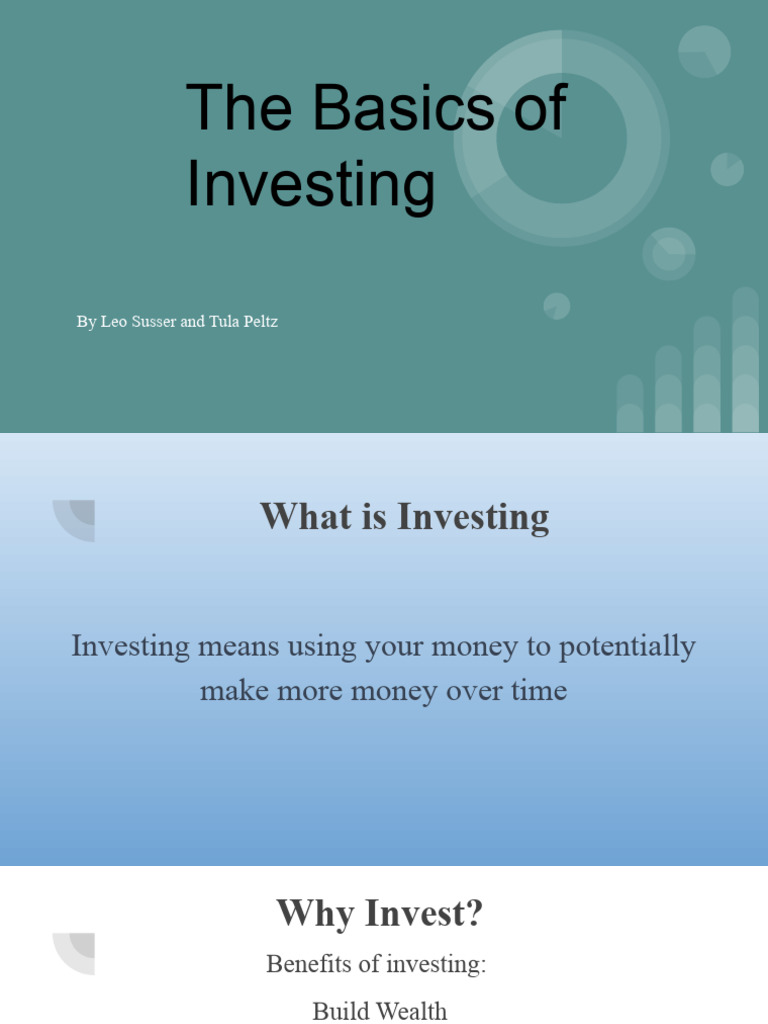 The Basics of Investing

By Leo Susser and Tula Peltz

What is Investing

Investing means using your money to potentially make more money over time

Why Invest?

Benefits of investing:

Build Wealth